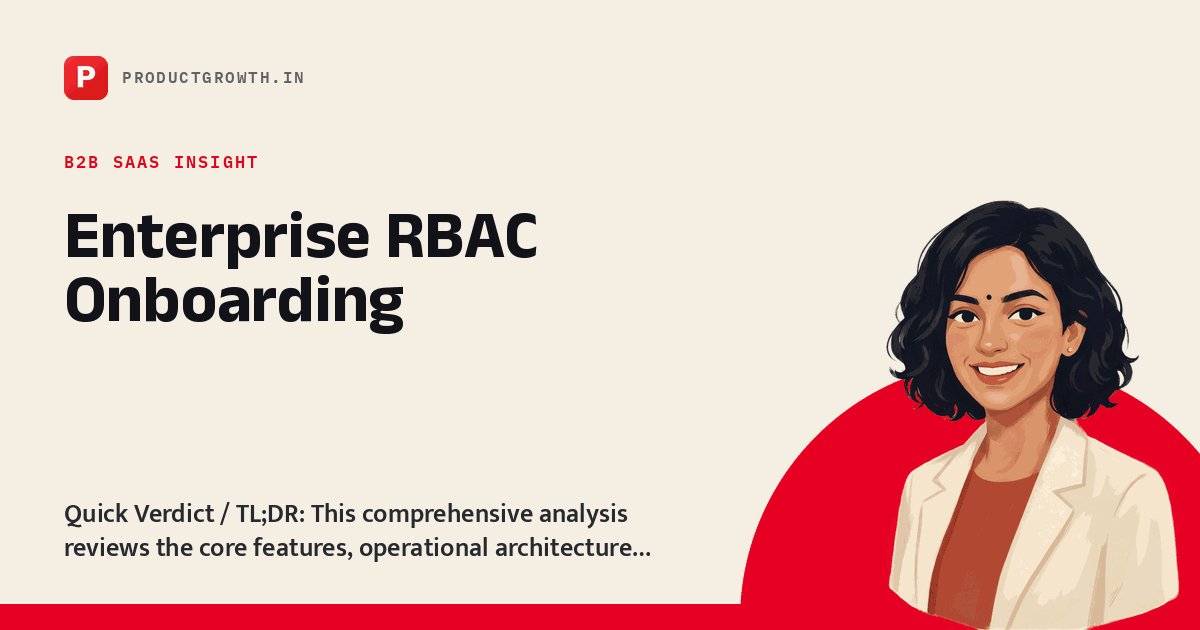 P

PRODUCTGROWTH.IN

B2B SAAS INSIGHT

Enterprise RBAC Onboarding

Quick Verdict / TL;DR: This comprehensive analysis reviews the core features, operational architecture...